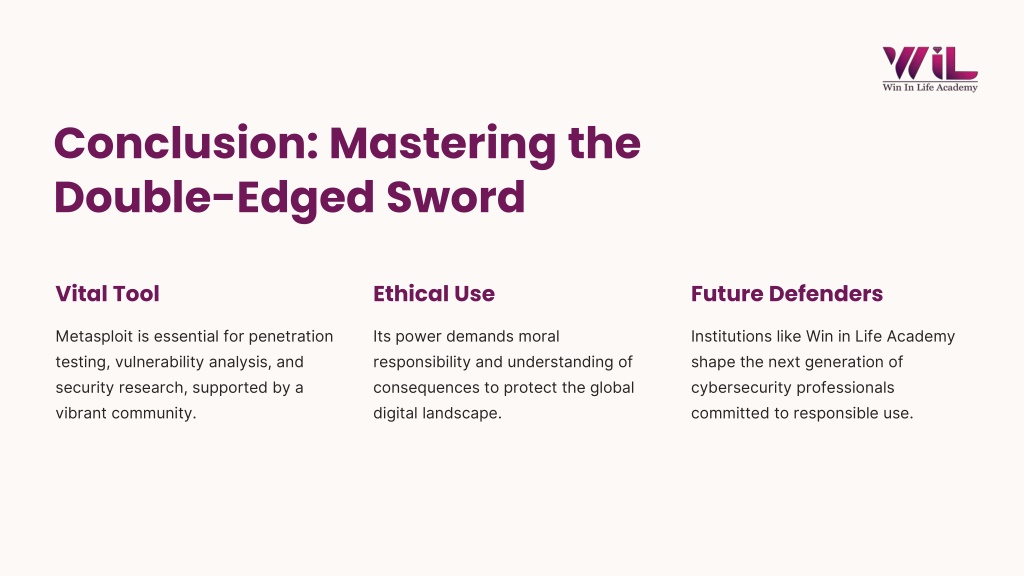 WiL
Win In Life Academy

Conclusion: Mastering the Double-Edged Sword

Vital Tool

Metasploit is essential for penetration testing, vulnerability analysis, and security research, supported by a vibrant community.

Ethical Use

Its power demands moral responsibility and understanding of consequences to protect the global digital landscape.

Future Defenders

Institutions like Win in Life Academy shape the next generation of cybersecurity professionals committed to responsible use.